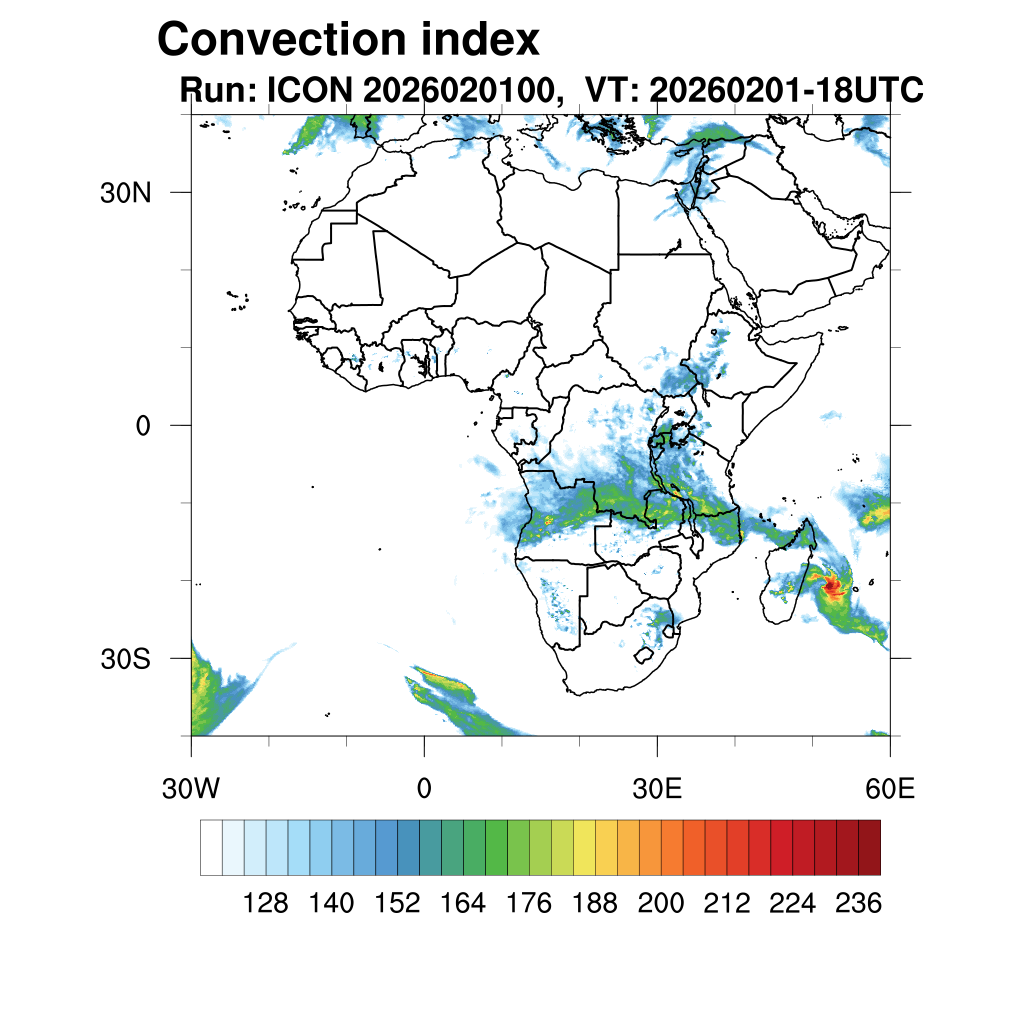 Convection index
Run: ICON 2026020100, VT: 20260201-18UTC

30N
0
30S

30W 0 30E 60E

128 140 152 164 176 188 200 212 224 236